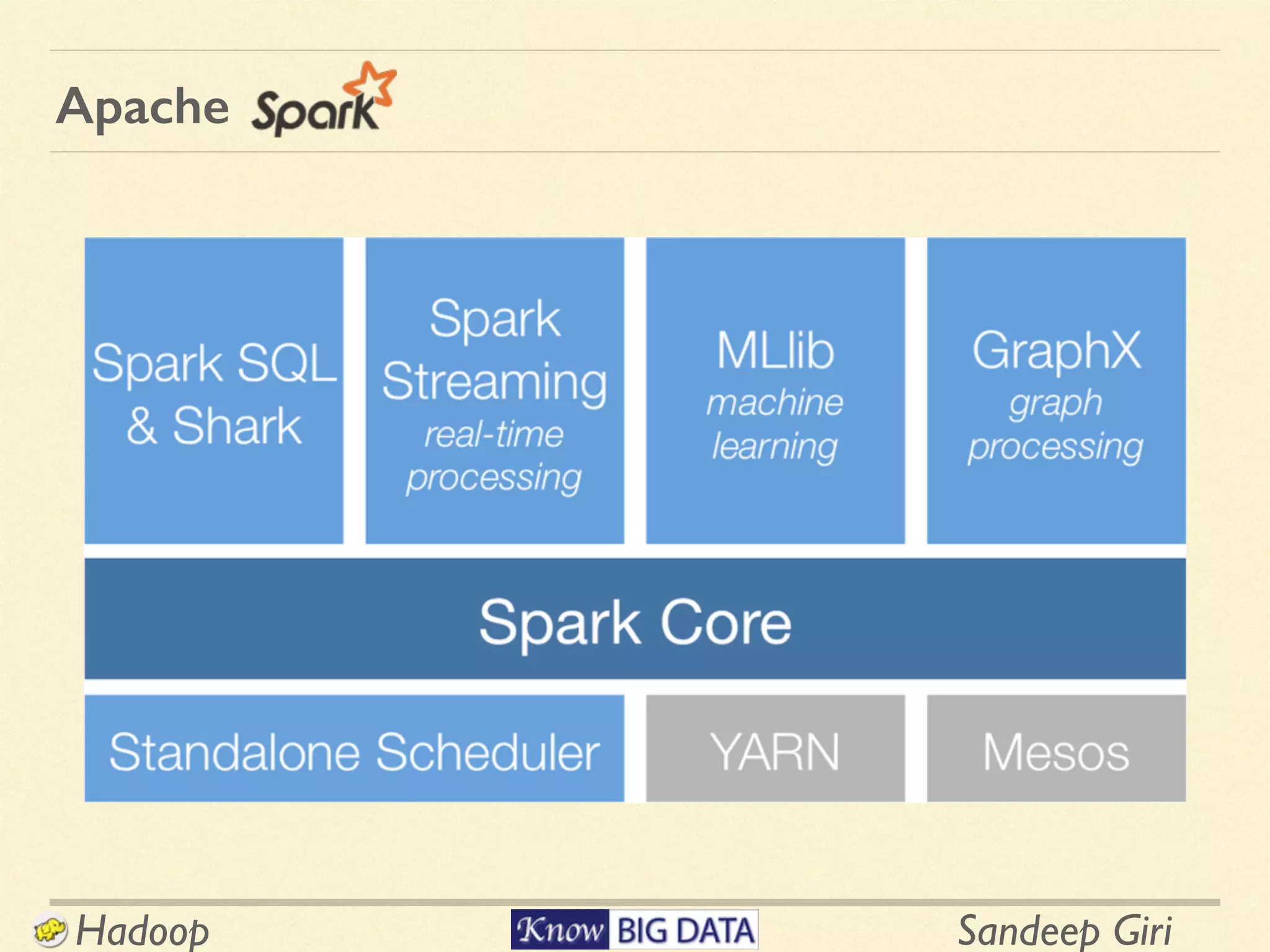 Apache Spark

Spark SQL & Shark

Spark Streaming
real-time processing

MLlib
machine learning

GraphX
graph processing

Spark Core

Standalone Scheduler

YARN

Mesos

Hadoop

Know BIG DATA

Sandeep Giri